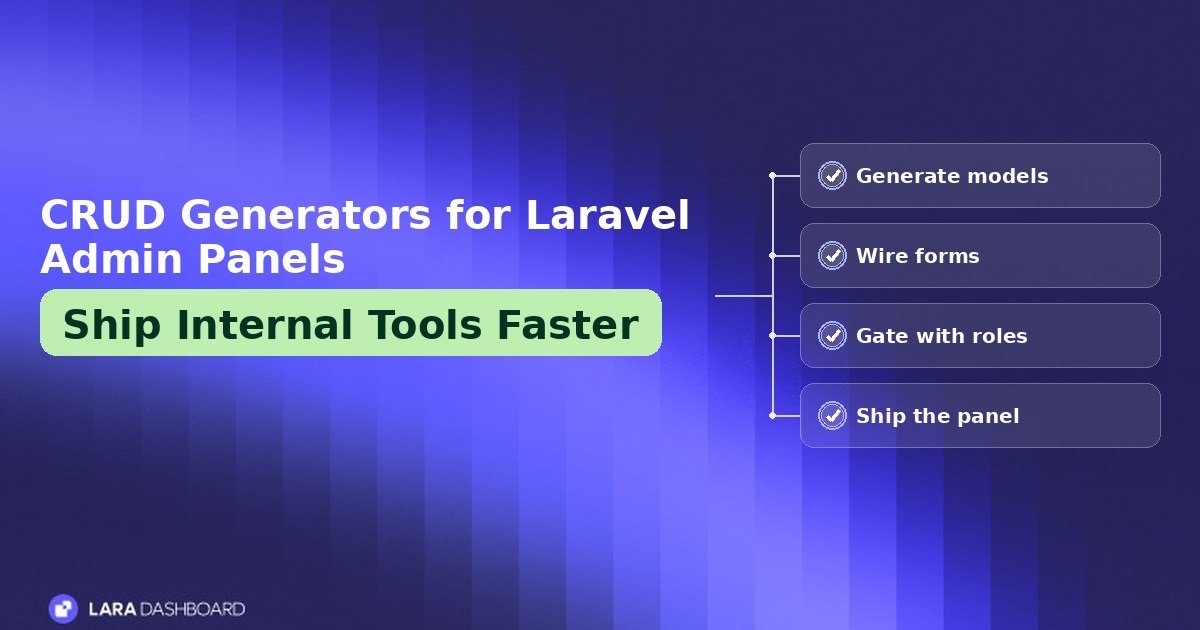 CRUD Generators for Laravel Admin Panels

Ship Internal Tools Faster

Generate models

Wire forms

Gate with roles

Ship the panel

LARA DASHBOARD